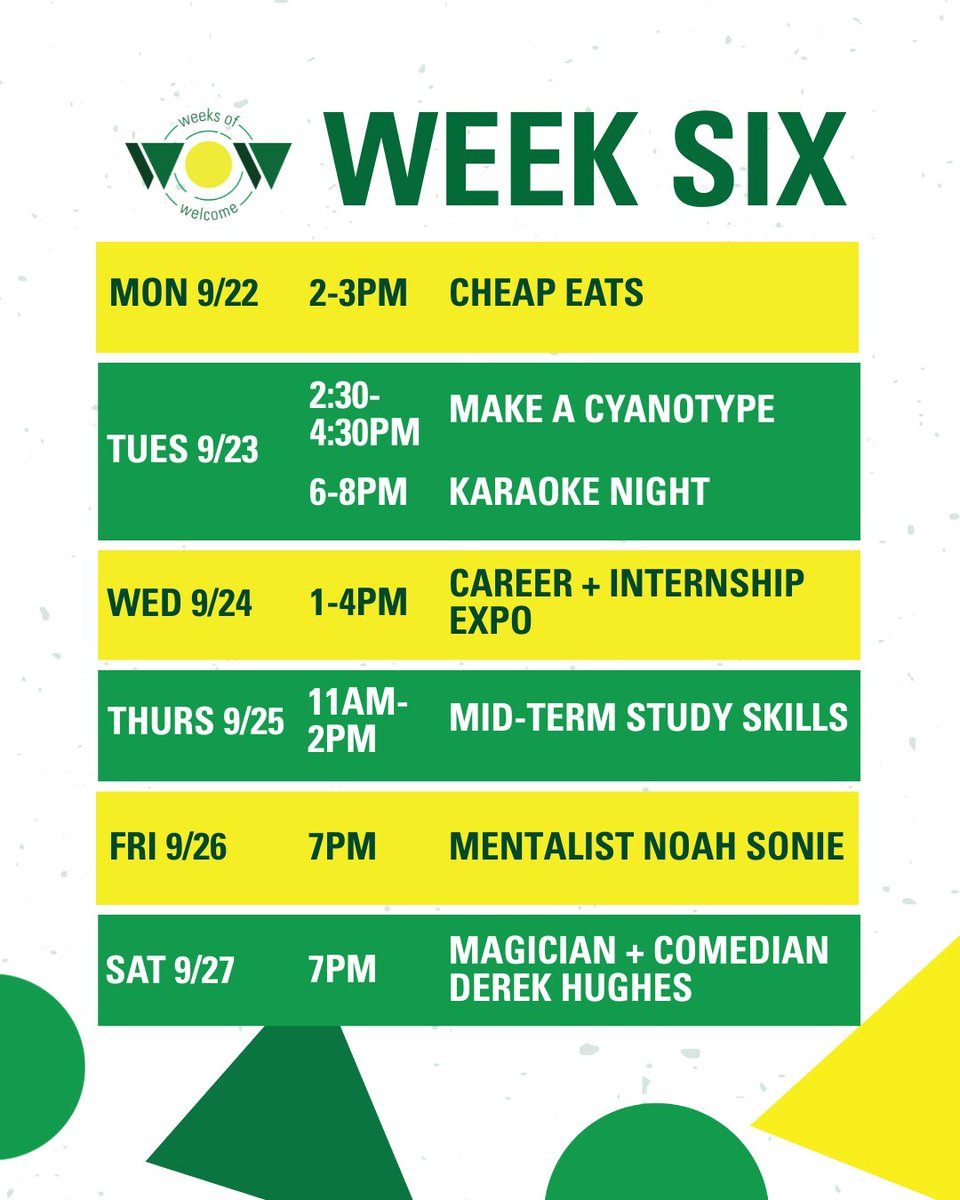 weeks of
WOW
welcome

WEEK SIX

| | | |
|---|---|---|
| MON 9/22 | 2-3PM | CHEAP EATS |
| TUES 9/23 | 2:30-4:30PM | MAKE A CYANOTYPE |
| | 6-8PM | KARAOKE NIGHT |
| WED 9/24 | 1-4PM | CAREER + INTERNSHIP EXPO |
| THURS 9/25 | 11AM-2PM | MID-TERM STUDY SKILLS |
| FRI 9/26 | 7PM | MENTALIST NOAH SONIE |
| SAT 9/27 | 7PM | MAGICIAN + COMEDIAN DEREK HUGHES |